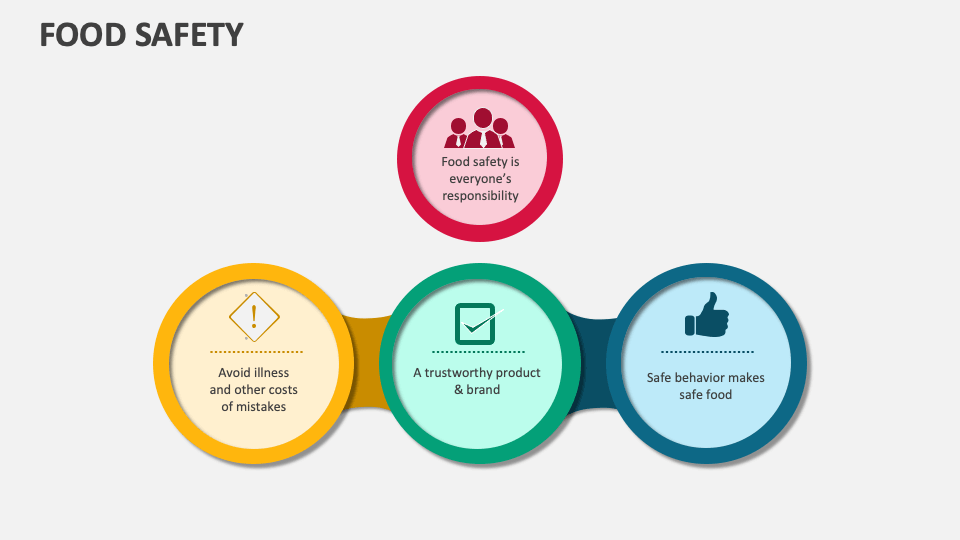 FOOD SAFETY

Food safety is everyone's responsibility

Avoid illness and other costs of mistakes

A trustworthy product & brand

Safe behavior makes safe food